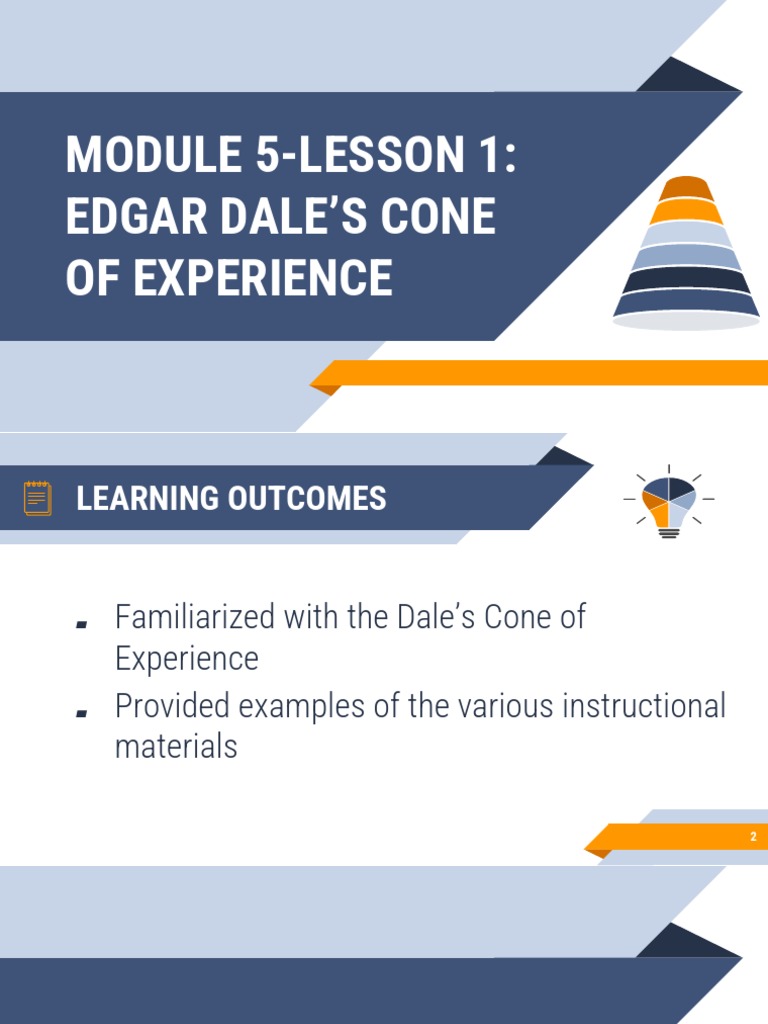 MODULE 5-LESSON 1: EDGAR DALE'S CONE OF EXPERIENCE

LEARNING OUTCOMES

- Familiarized with the Dale's Cone of Experience
- Provided examples of the various instructional materials

2